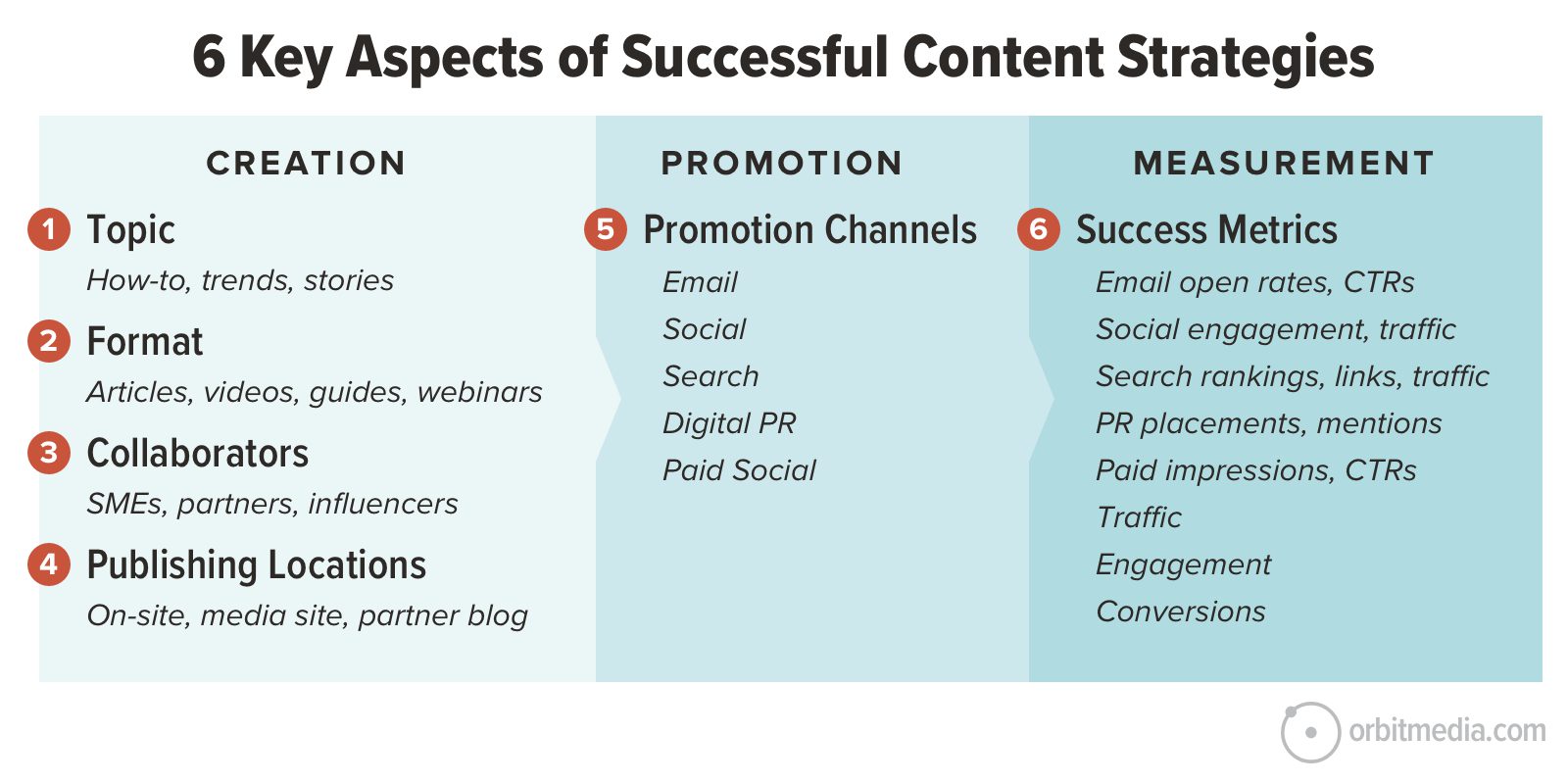 6 Key Aspects of Successful Content Strategies

CREATION

1 Topic
How-to, trends, stories

2 Format
Articles, videos, guides, webinars

3 Collaborators
SMEs, partners, influencers

4 Publishing Locations
On-site, media site, partner blog

PROMOTION

5 Promotion Channels
Email
Social
Search
Digital PR
Paid Social

MEASUREMENT

6 Success Metrics
Email open rates, CTRs
Social engagement, traffic
Search rankings, links, traffic
PR placements, mentions
Paid impressions, CTRs
Traffic
Engagement
Conversions

orbitmedia.com